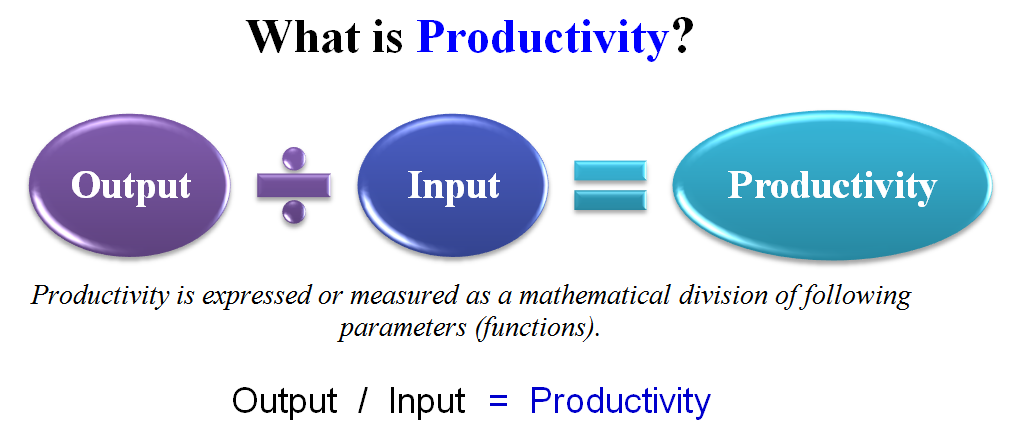 What is Productivity?

Output ÷ Input = Productivity

Productivity is expressed or measured as a mathematical division of following parameters (functions).

Output / Input = Productivity